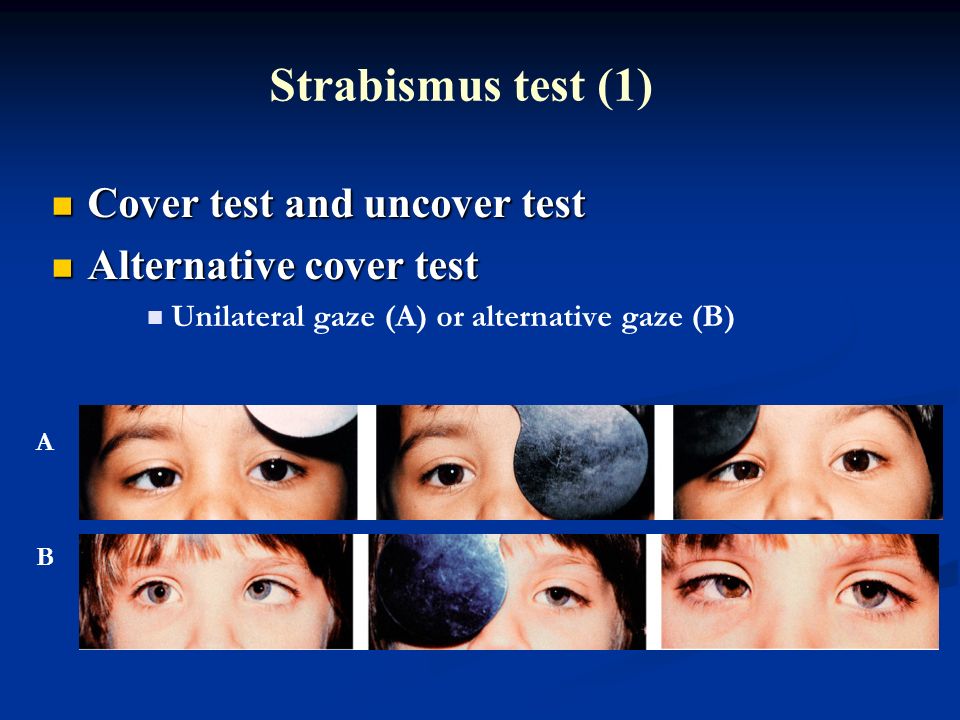 Strabismus test (1)

Cover test and uncover test

Alternative cover test

Unilateral gaze (A) or alternative gaze (B)

A

B